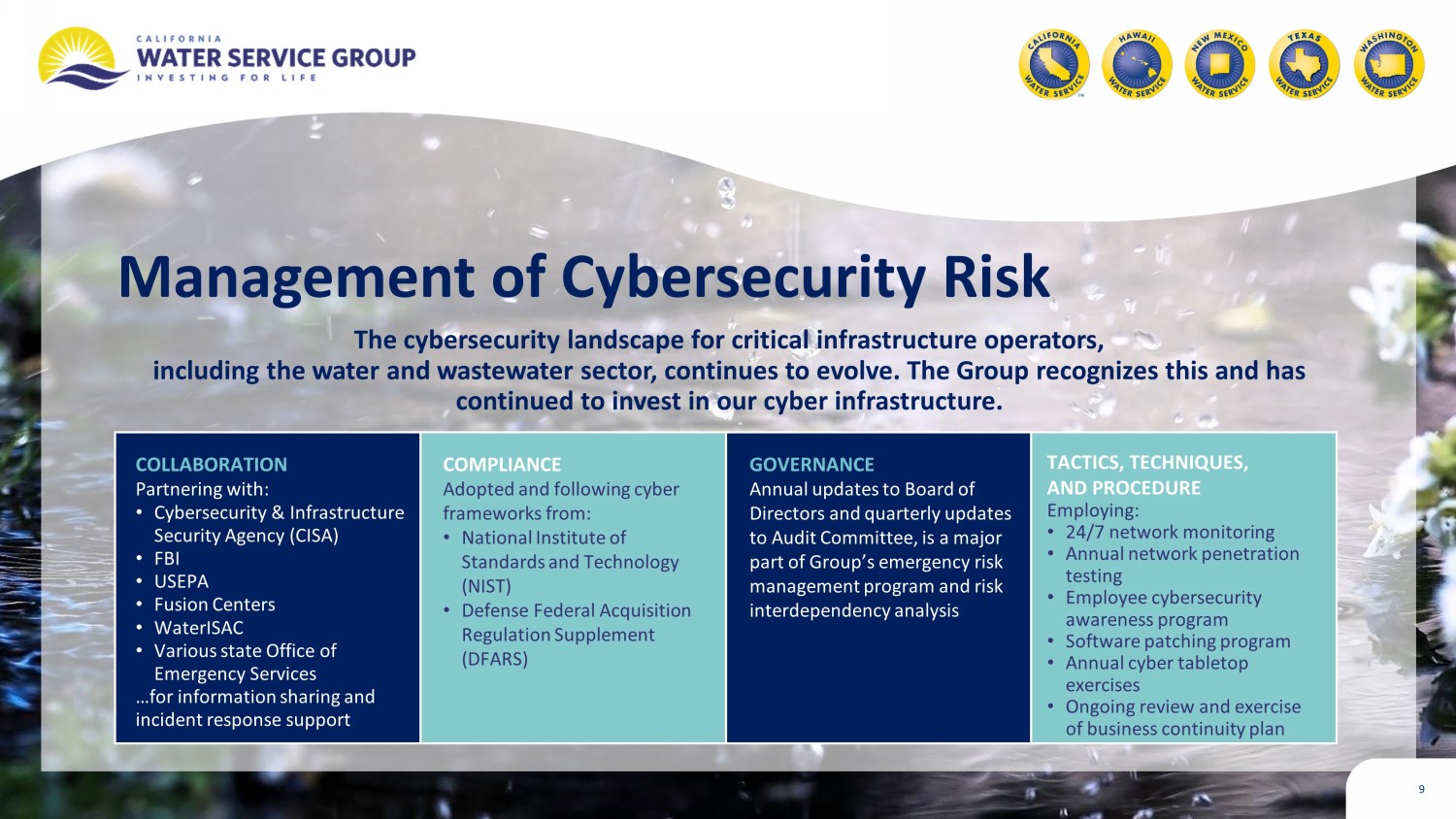 CALIFORNIA
WATER SERVICE GROUP
INVESTING FOR LIFE

CALIFORNIA WATER SERVICE HAWAII WATER SERVICE NEW MEXICO WATER SERVICE TEXAS WATER SERVICE WASHINGTON WATER SERVICE

Management of Cybersecurity Risk

The cybersecurity landscape for critical infrastructure operators, including the water and wastewater sector, continues to evolve. The Group recognizes this and has continued to invest in our cyber infrastructure.

COLLABORATION
Partnering with:
• Cybersecurity & Infrastructure Security Agency (CISA)
• FBI
• USEPA
• Fusion Centers
• WaterISAC
• Various state Office of Emergency Services
…for information sharing and incident response support

COMPLIANCE
Adopted and following cyber frameworks from:
• National Institute of Standards and Technology (NIST)
• Defense Federal Acquisition Regulation Supplement (DFARS)

GOVERNANCE
Annual updates to Board of Directors and quarterly updates to Audit Committee, is a major part of Group's emergency risk management program and risk interdependency analysis

TACTICS, TECHNIQUES, AND PROCEDURE
Employing:
• 24/7 network monitoring
• Annual network penetration testing
• Employee cybersecurity awareness program
• Software patching program
• Annual cyber tabletop exercises
• Ongoing review and exercise of business continuity plan

9